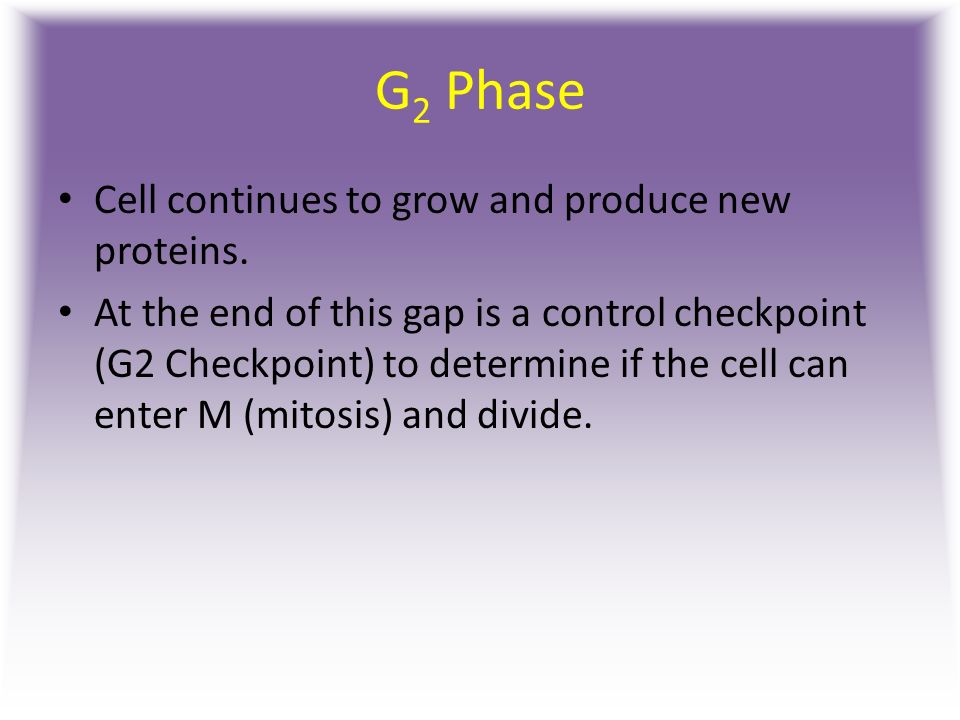 $G_2$ Phase

• Cell continues to grow and produce new proteins.

• At the end of this gap is a control checkpoint (G2 Checkpoint) to determine if the cell can enter M (mitosis) and divide.